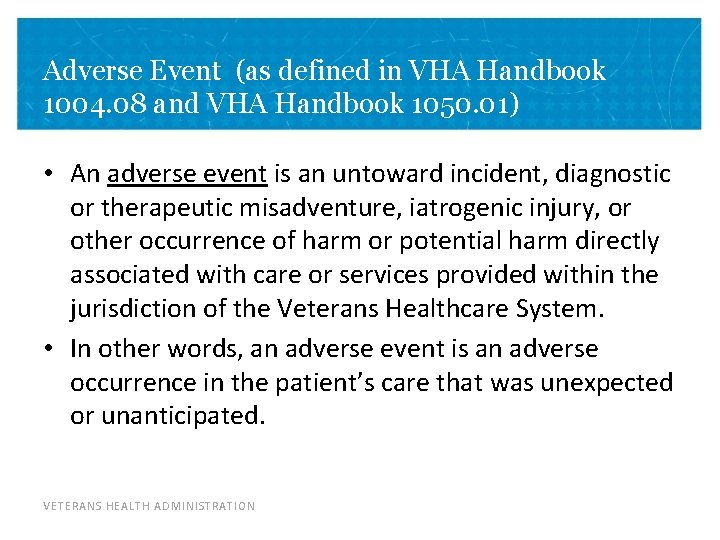 Adverse Event (as defined in VHA Handbook 1004.08 and VHA Handbook 1050.01)

• An adverse event is an untoward incident, diagnostic or therapeutic misadventure, iatrogenic injury, or other occurrence of harm or potential harm directly associated with care or services provided within the jurisdiction of the Veterans Healthcare System.

• In other words, an adverse event is an adverse occurrence in the patient's care that was unexpected or unanticipated.

VETERANS HEALTH ADMINISTRATION